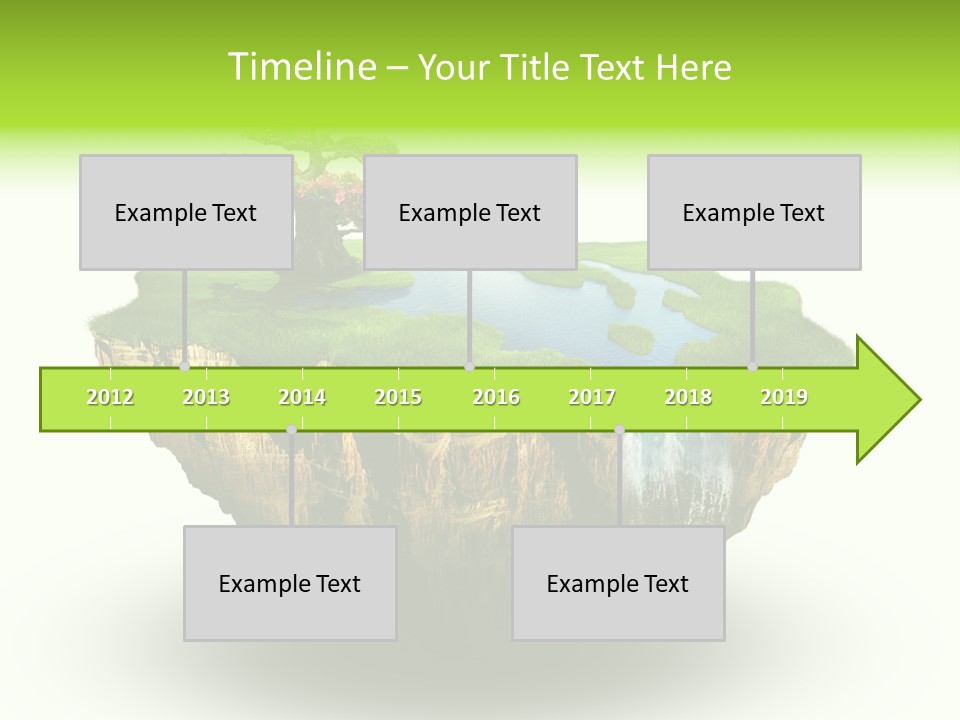 Timeline – Your Title Text Here

Example Text

Example Text

Example Text

2012 2013 2014 2015 2016 2017 2018 2019

Example Text

Example Text